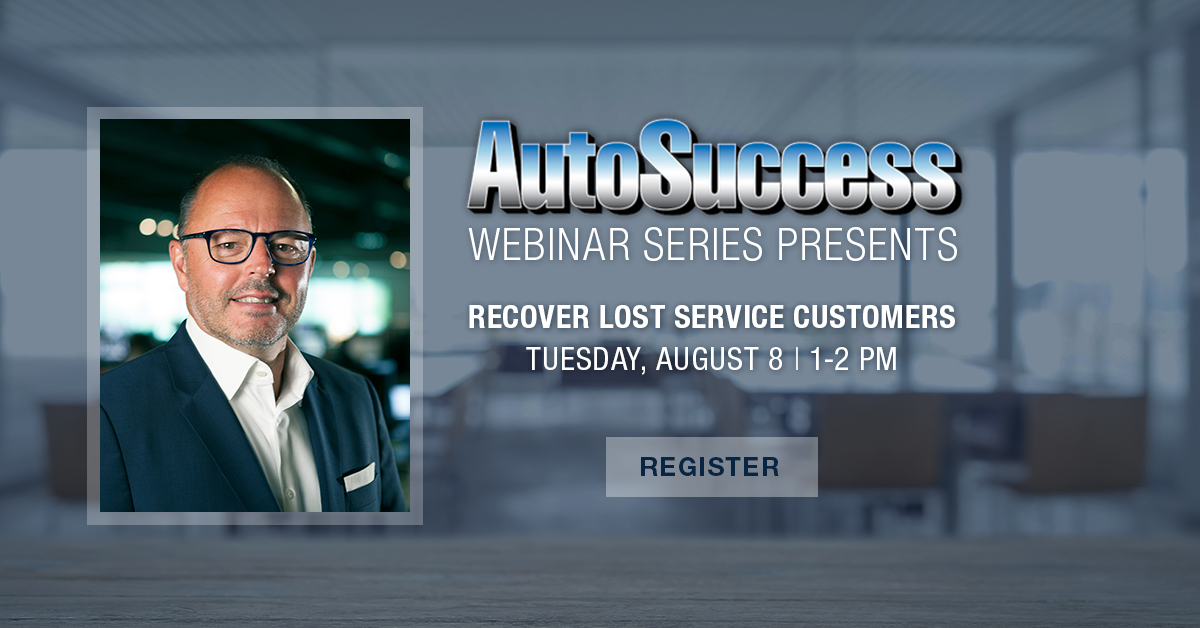 AutoSuccess
WEBINAR SERIES PRESENTS

RECOVER LOST SERVICE CUSTOMERS
TUESDAY, AUGUST 8 | 1-2 PM

REGISTER